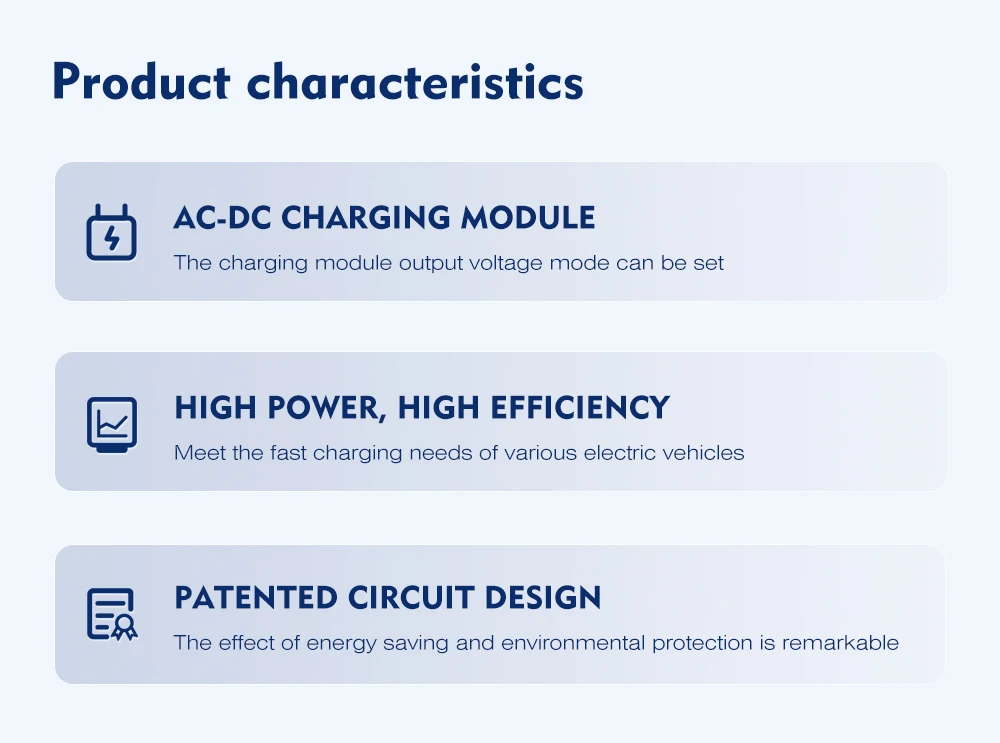 Product characteristics

AC-DC CHARGING MODULE

The charging module output voltage mode can be set

HIGH POWER, HIGH EFFICIENCY

Meet the fast charging needs of various electric vehicles

PATENTED CIRCUIT DESIGN

The effect of energy saving and environmental protection is remarkable